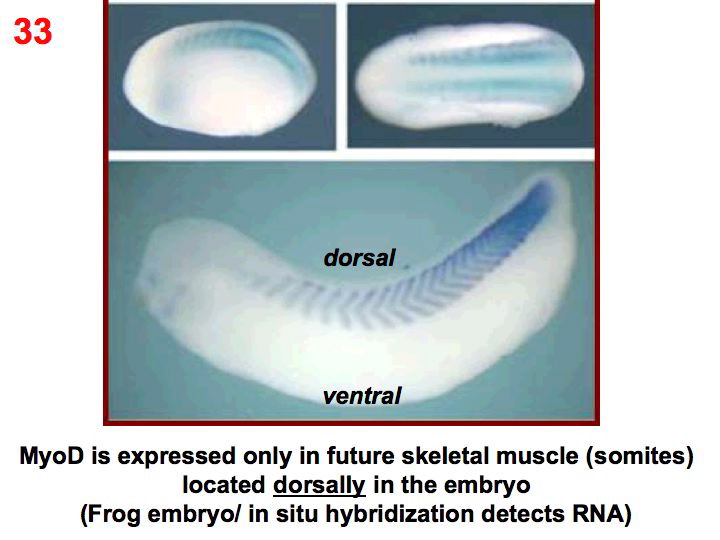 33

dorsal

ventral

MyoD is expressed only in future skeletal muscle (somites) located dorsally in the embryo (Frog embryo/ in situ hybridization detects RNA)